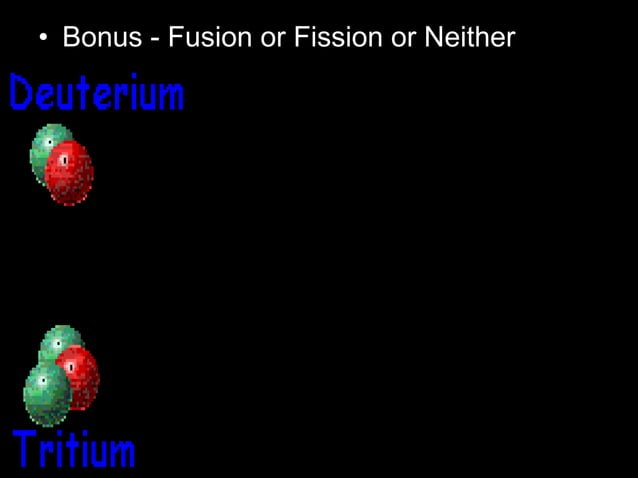 • Bonus - Fusion or Fission or Neither

Deuterium

Tritium